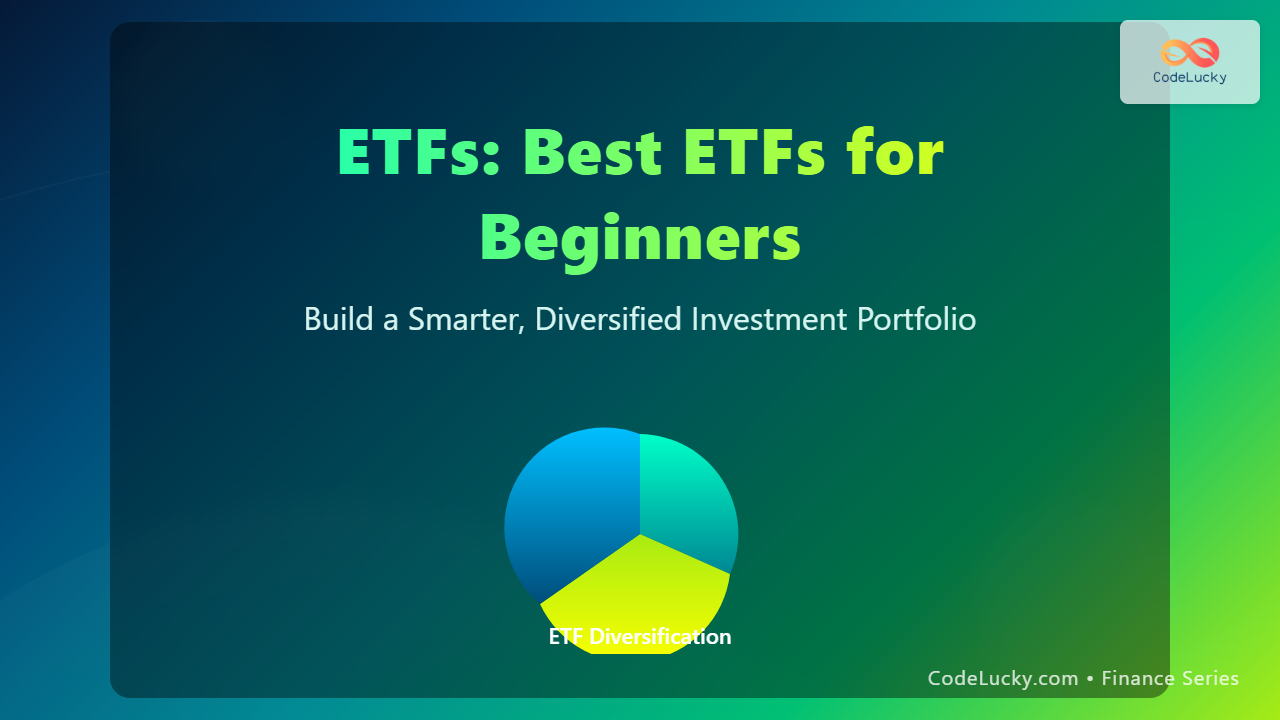 CodeLucky

ETFs: Best ETFs for Beginners

Build a Smarter, Diversified Investment Portfolio

ETF Diversification

CodeLucky.com • Finance Series